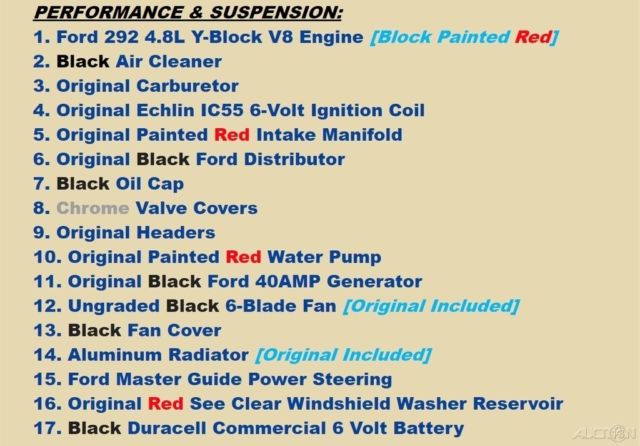 PERFORMANCE & SUSPENSION:

1. Ford 292 4.8L Y-Block V8 Engine [Block Painted Red]
2. Black Air Cleaner
3. Original Carburetor
4. Original Echlin IC55 6-Volt Ignition Coil
5. Original Painted Red Intake Manifold
6. Original Black Ford Distributor
7. Black Oil Cap
8. Chrome Valve Covers
9. Original Headers
10. Original Painted Red Water Pump
11. Original Black Ford 40AMP Generator
12. Ungraded Black 6-Blade Fan [Original Included]
13. Black Fan Cover
14. Aluminum Radiator [Original Included]
15. Ford Master Guide Power Steering
16. Original Red See Clear Windshield Washer Reservoir
17. Black Duracell Commercial 6 Volt Battery

AUCTION